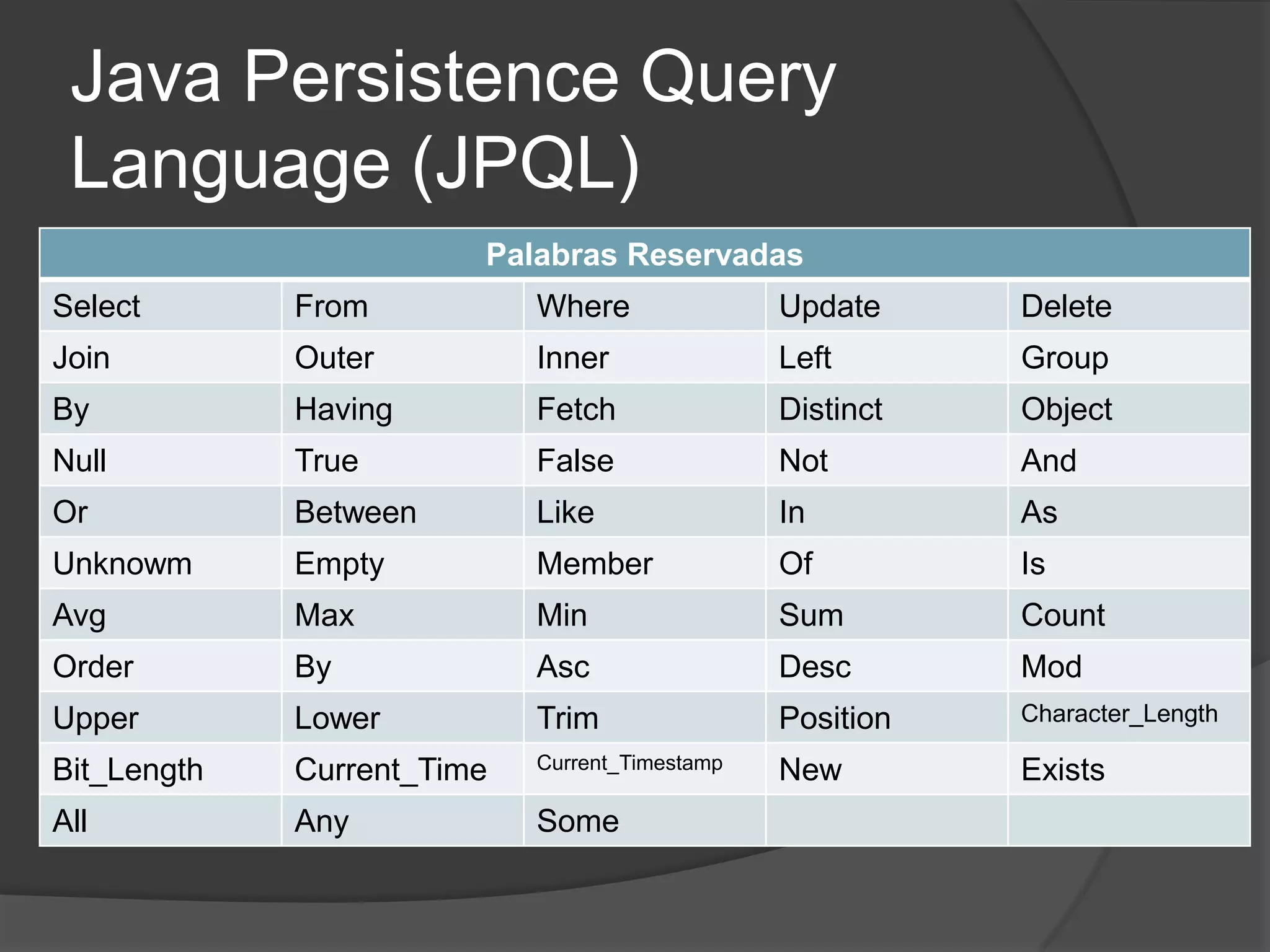 Java Persistence Query Language (JPQL)

| Palabras Reservadas | | | | |
|---|---|---|---|---|
| Select | From | Where | Update | Delete |
| Join | Outer | Inner | Left | Group |
| By | Having | Fetch | Distinct | Object |
| Null | True | False | Not | And |
| Or | Between | Like | In | As |
| Unknowm | Empty | Member | Of | Is |
| Avg | Max | Min | Sum | Count |
| Order | By | Asc | Desc | Mod |
| Upper | Lower | Trim | Position | Character_Length |
| Bit_Length | Current_Time | Current_Timestamp | New | Exists |
| All | Any | Some | | |